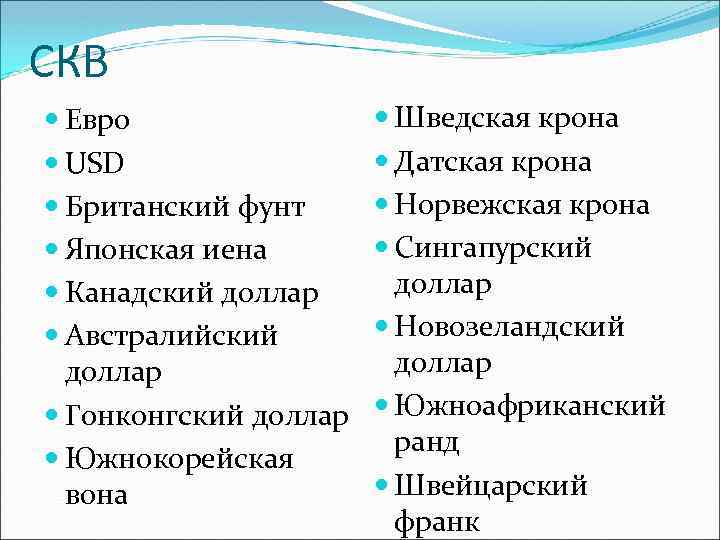 СКВ

- Евро
- USD
- Британский фунт
- Японская иена
- Канадский доллар
- Австралийский доллар
- Гонконгский доллар
- Южнокорейская вона

- Шведская крона
- Датская крона
- Норвежская крона
- Сингапурский доллар
- Новозеландский доллар
- Южноафриканский ранд
- Швейцарский франк